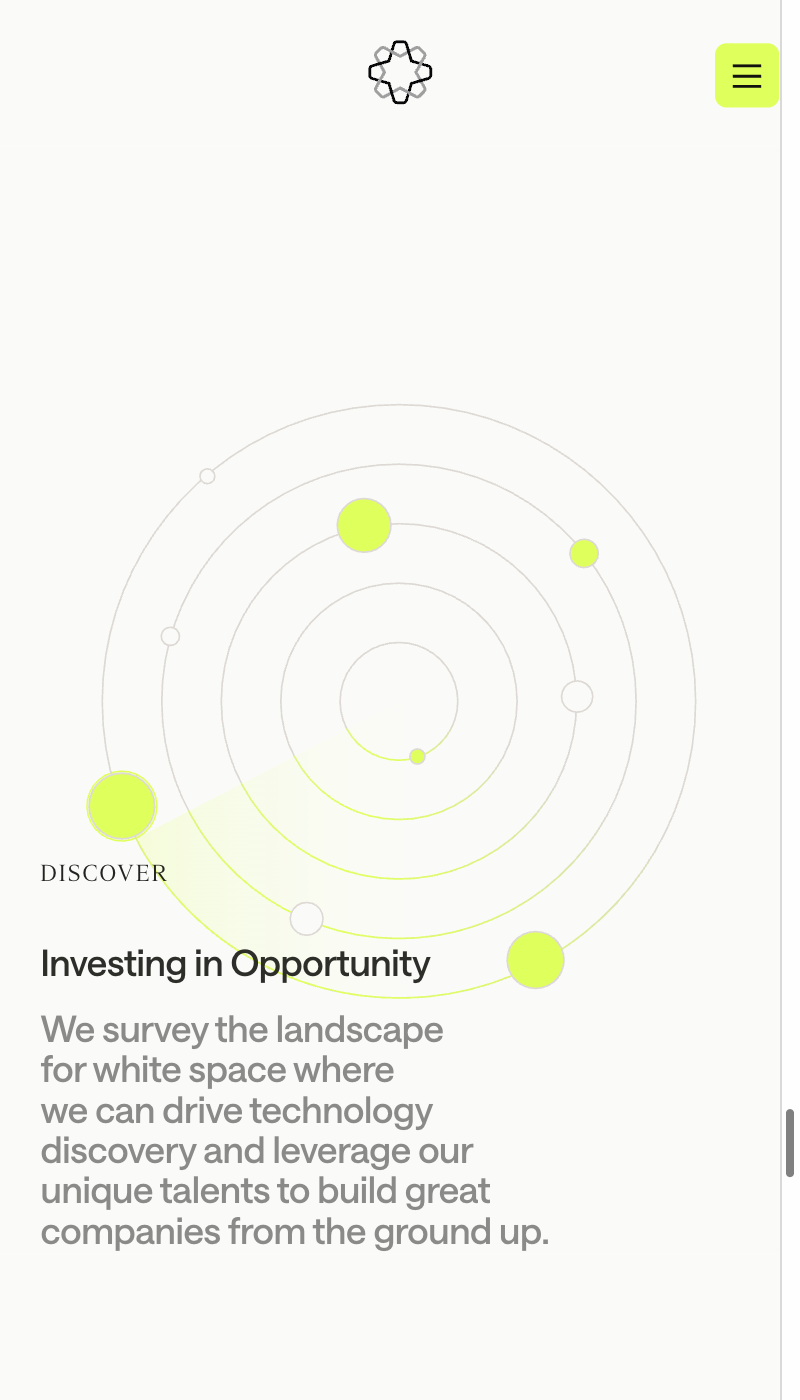 DISCOVER

Investing in Opportunity

We survey the landscape for white space where we can drive technology discovery and leverage our unique talents to build great companies from the ground up.